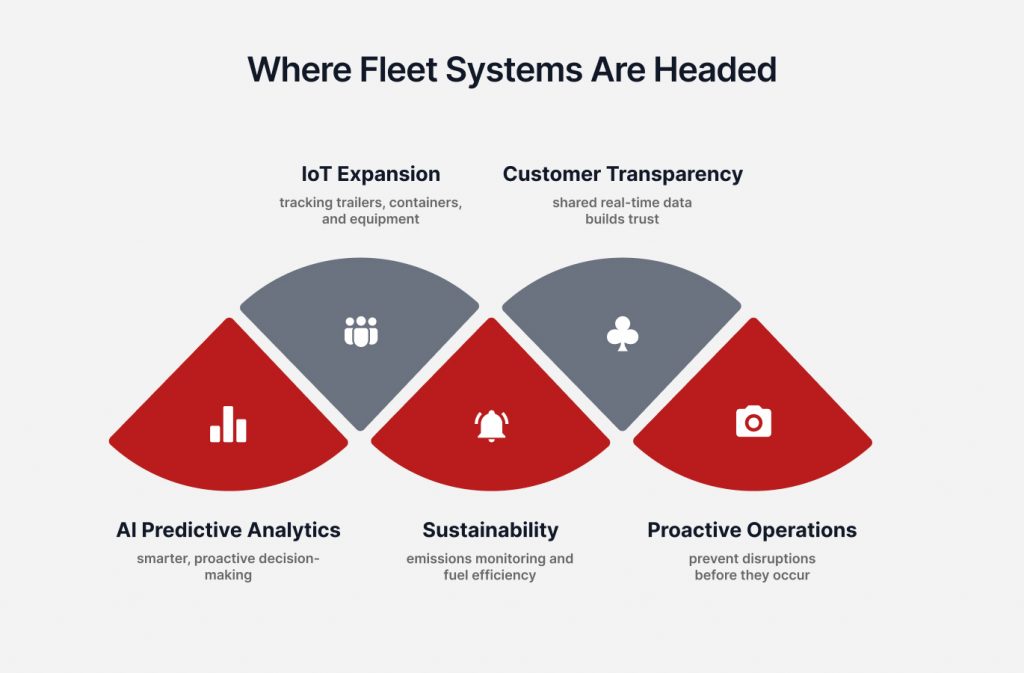 Where Fleet Systems Are Headed

IoT Expansion

tracking trailers, containers, and equipment

Customer Transparency

shared real-time data builds trust

AI Predictive Analytics

smarter, proactive decision-making

Sustainability

emissions monitoring and fuel efficiency

Proactive Operations

prevent disruptions before they occur